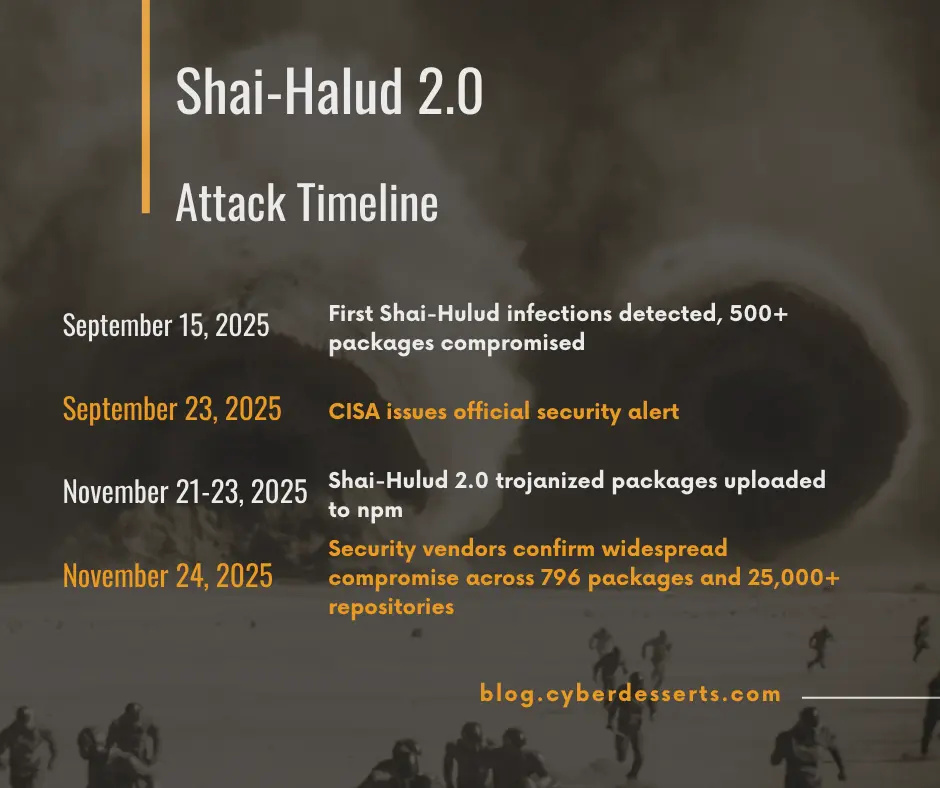 Shai-Halud 2.0

Attack Timeline

September 15, 2025
First Shai-Hulud infections detected, 500+ packages compromised

September 23, 2025
CISA issues official security alert

November 21-23, 2025
Shai-Hulud 2.0 trojanized packages uploaded to npm

November 24, 2025
Security vendors confirm widespread compromise across 796 packages and 25,000+ repositories

blog.cyberdesserts.com